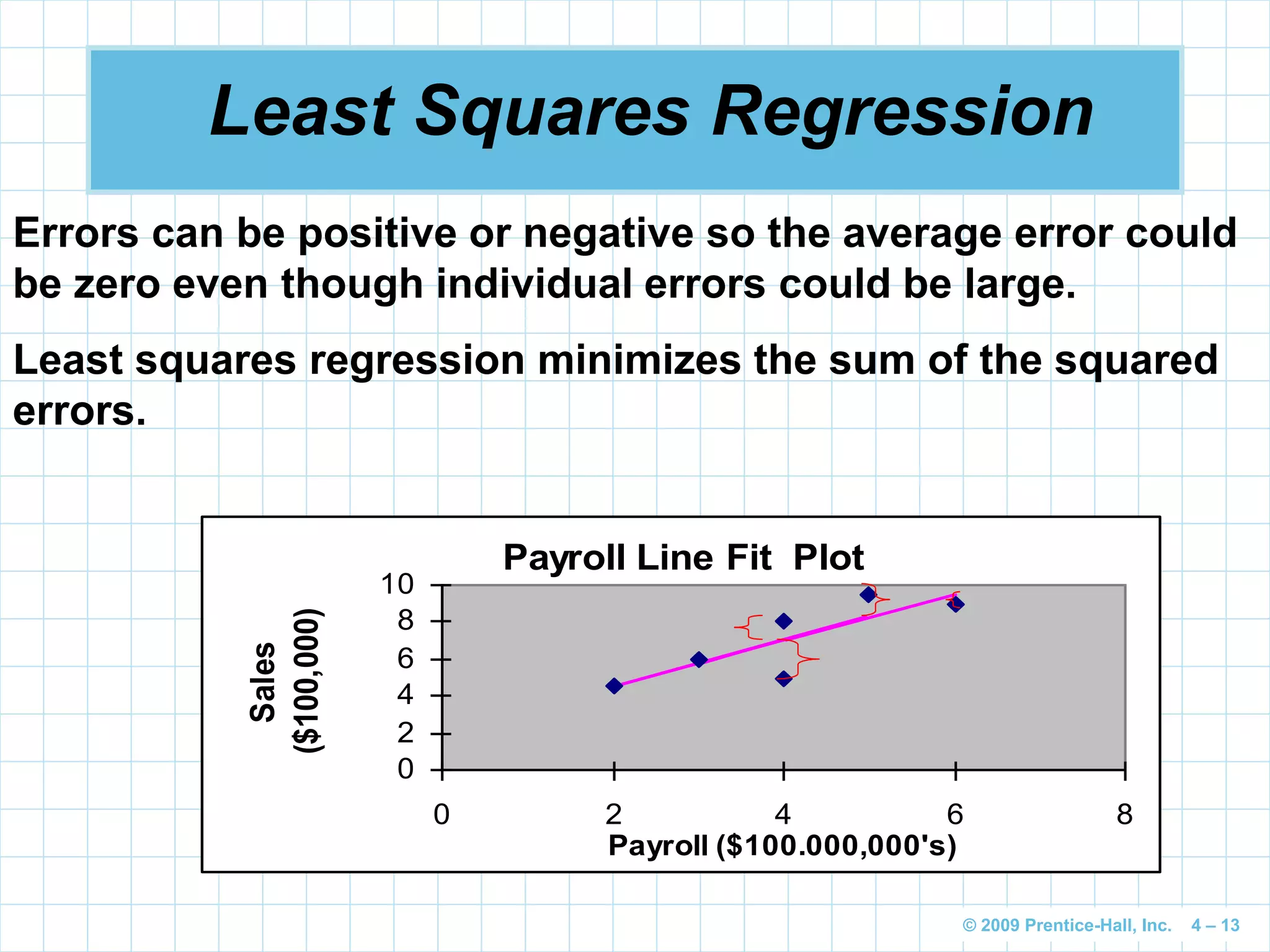 Least Squares Regression

Errors can be positive or negative so the average error could be zero even though individual errors could be large.

Least squares regression minimizes the sum of the squared errors.

Payroll Line Fit Plot

Sales ($100,000)

10
8
6
4
2
0

0
2
4
6
8

Payroll ($100.000,000's)

© 2009 Prentice-Hall, Inc. 4 – 13